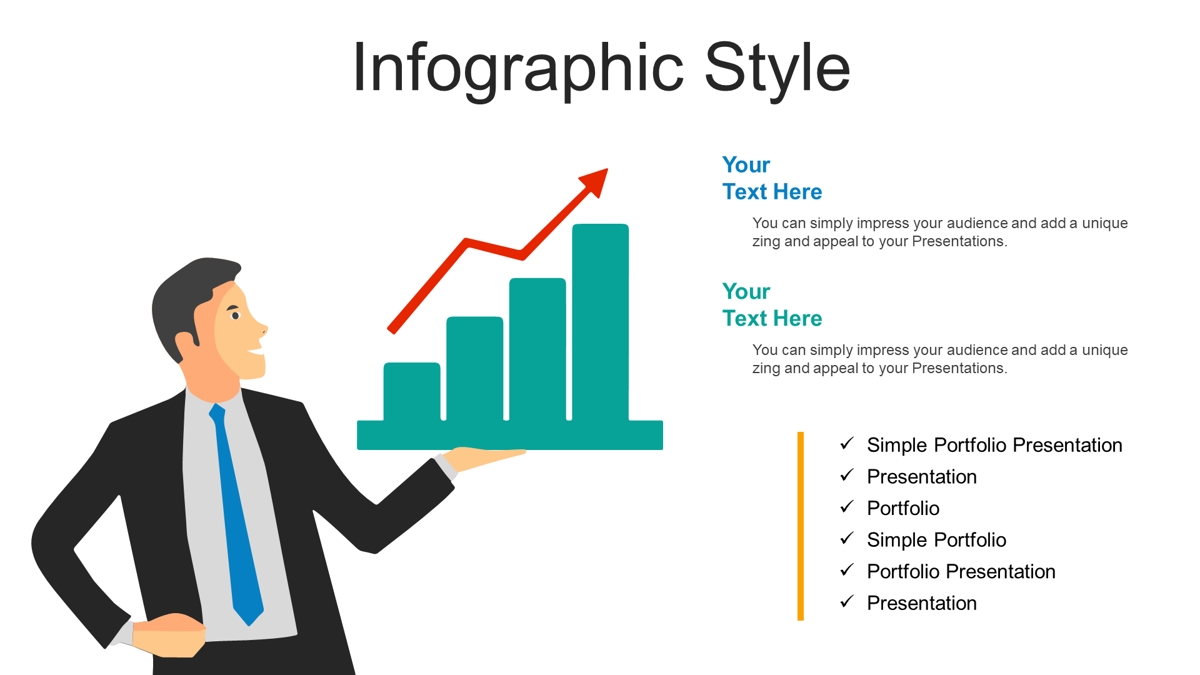 Infographic Style

Your
Text Here

You can simply impress your audience and add a unique zing and appeal to your Presentations.

Your
Text Here

You can simply impress your audience and add a unique zing and appeal to your Presentations.

✓ Simple Portfolio Presentation
✓ Presentation
✓ Portfolio
✓ Simple Portfolio
✓ Portfolio Presentation
✓ Presentation